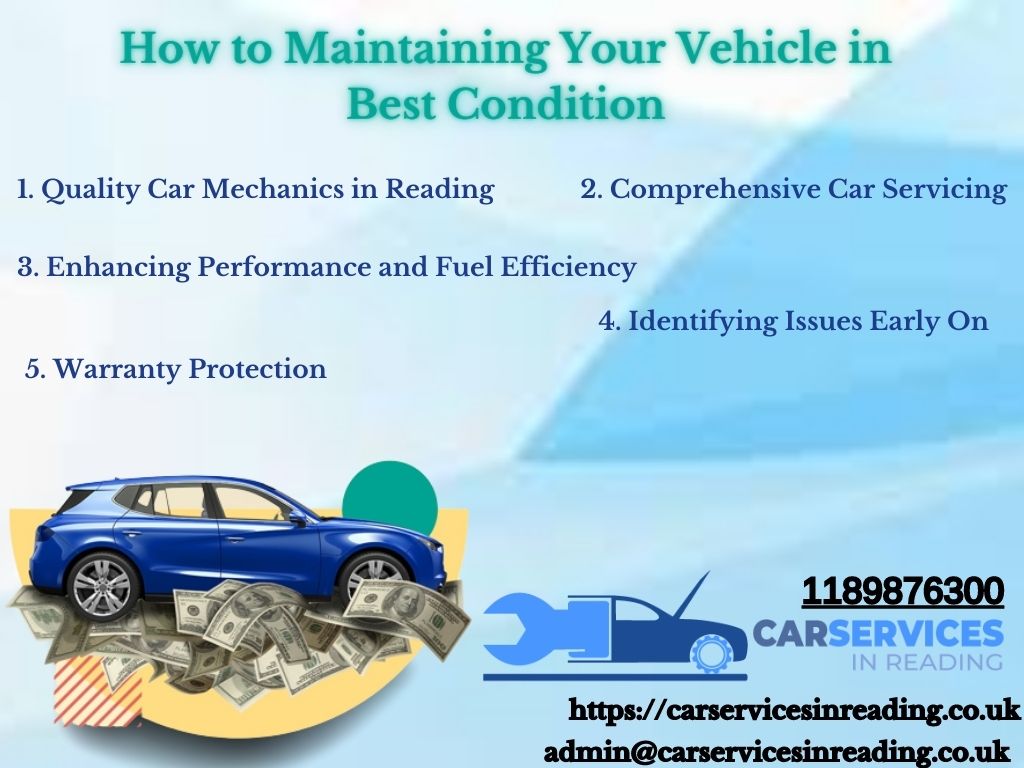 How to Maintaining Your Vehicle in Best Condition

1. Quality Car Mechanics in Reading

2. Comprehensive Car Servicing

3. Enhancing Performance and Fuel Efficiency

4. Identifying Issues Early On

5. Warranty Protection

1189876300

CARSERVICES
IN READING

https://carservicesinreading.co.uk
admin@carservicesinreading.co.uk